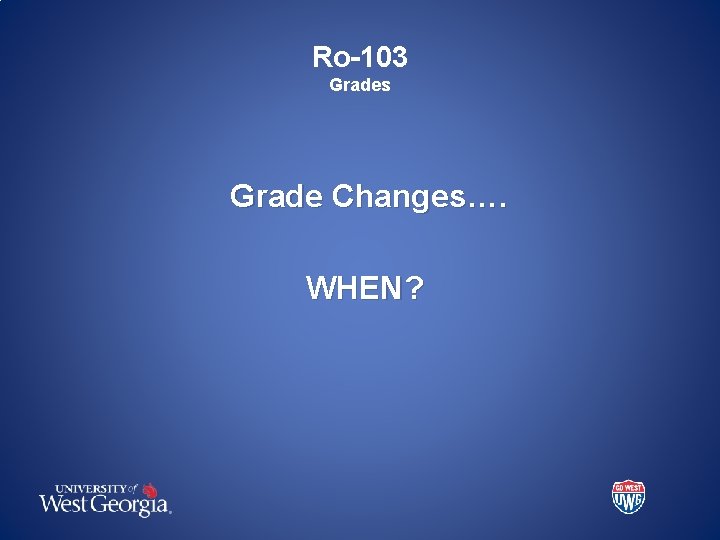 Ro-103
Grades

Grade Changes….

WHEN?

UNIVERSITY of West Georgia.

GO WEST UWG